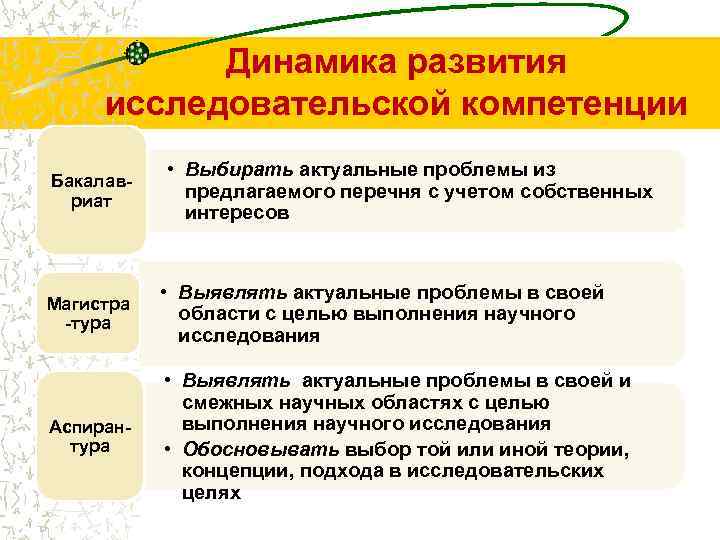 Динамика развития исследовательской компетенции

Бакалавриат

• Выбирать актуальные проблемы из предлагаемого перечня с учетом собственных интересов

Магистра-тура

• Выявлять актуальные проблемы в своей области с целью выполнения научного исследования

Аспирантура

• Выявлять актуальные проблемы в своей и смежных научных областях с целью выполнения научного исследования
• Обосновывать выбор той или иной теории, концепции, подхода в исследовательских целях